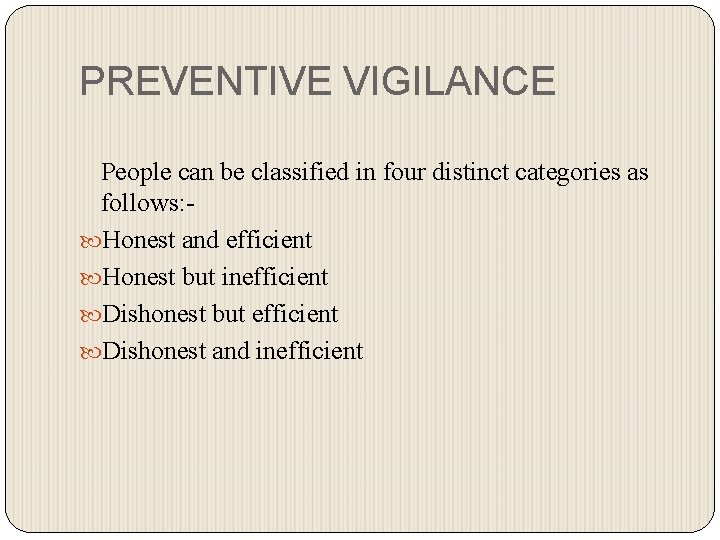 PREVENTIVE VIGILANCE

People can be classified in four distinct categories as follows:-

Honest and efficient

Honest but inefficient

Dishonest but efficient

Dishonest and inefficient